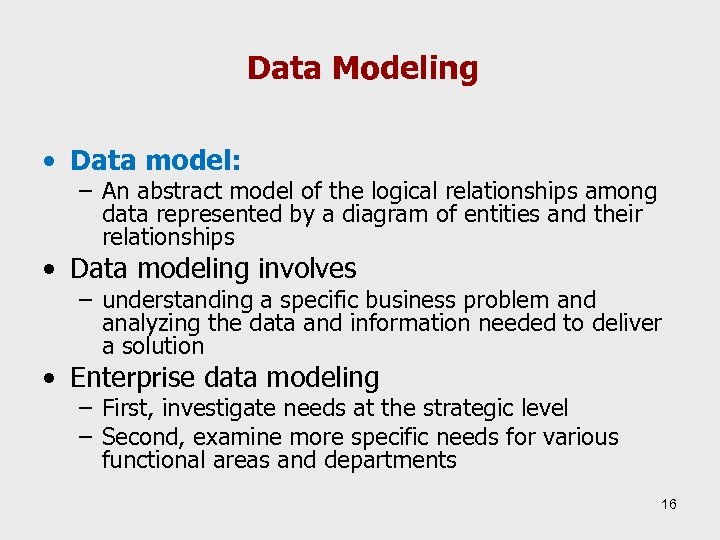 Data Modeling

• Data model:
– An abstract model of the logical relationships among data represented by a diagram of entities and their relationships

• Data modeling involves
– understanding a specific business problem and analyzing the data and information needed to deliver a solution

• Enterprise data modeling
– First, investigate needs at the strategic level
– Second, examine more specific needs for various functional areas and departments

16